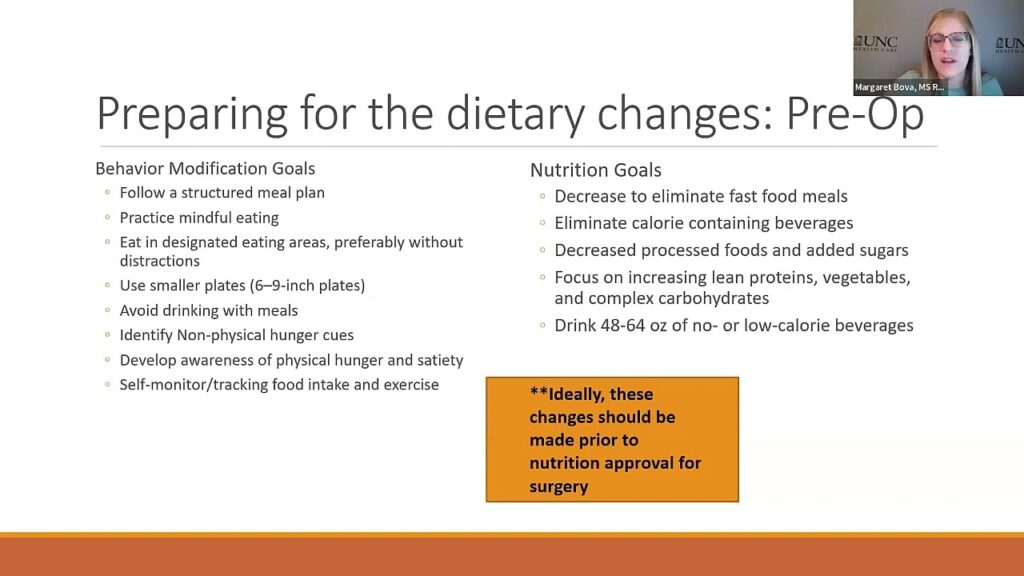 UNC HEALTH CARE

UNC

Margaret Bova, MS R...

Preparing for the dietary changes: Pre-Op

Behavior Modification Goals
◦ Follow a structured meal plan
◦ Practice mindful eating
◦ Eat in designated eating areas, preferably without distractions
◦ Use smaller plates (6–9-inch plates)
◦ Avoid drinking with meals
◦ Identify Non-physical hunger cues
◦ Develop awareness of physical hunger and satiety
◦ Self-monitor/tracking food intake and exercise

Nutrition Goals
◦ Decrease to eliminate fast food meals
◦ Eliminate calorie containing beverages
◦ Decreased processed foods and added sugars
◦ Focus on increasing lean proteins, vegetables, and complex carbohydrates
◦ Drink 48-64 oz of no- or low-calorie beverages

**Ideally, these changes should be made prior to nutrition approval for surgery